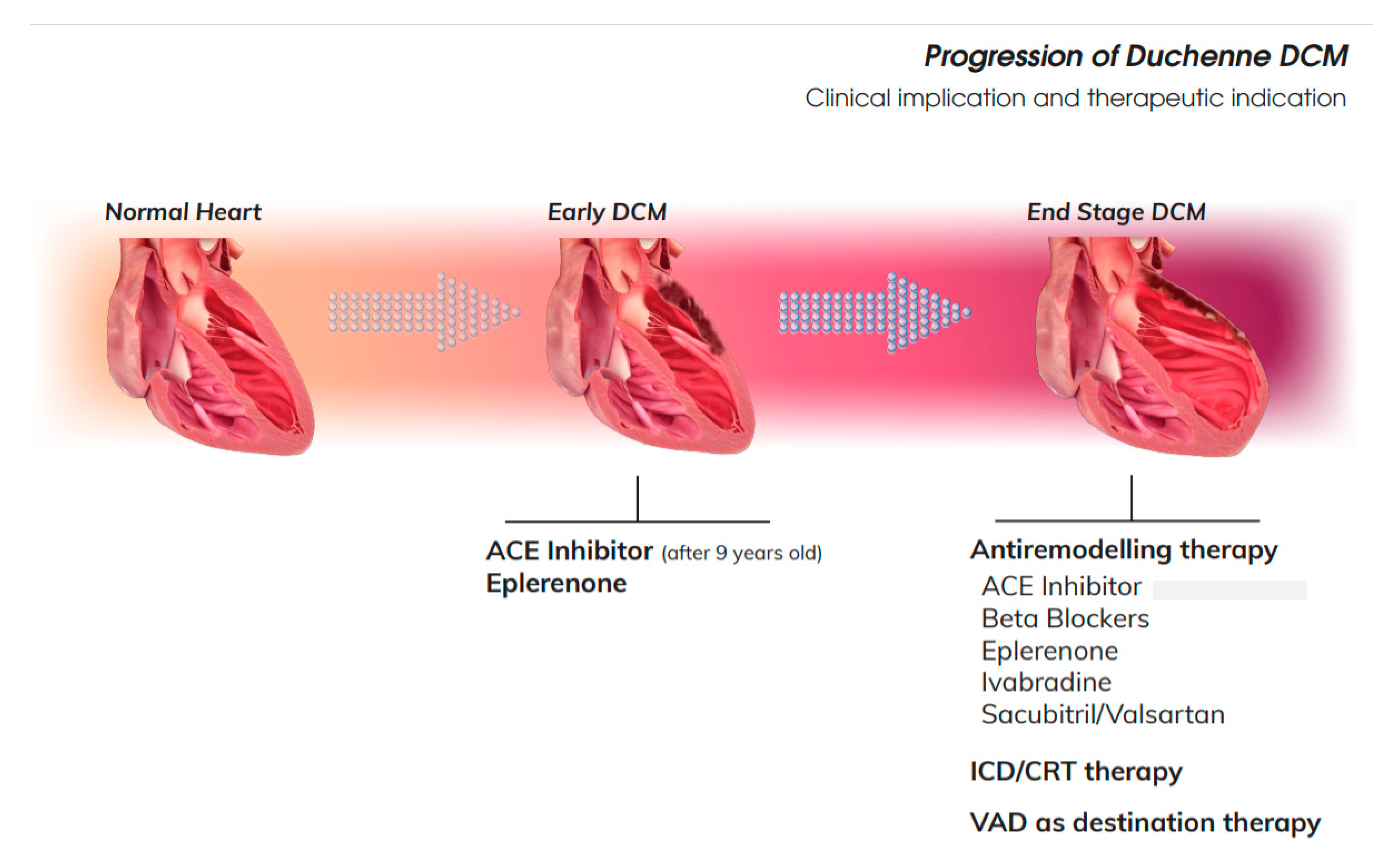 Progression of Duchenne DCM
Clinical implication and therapeutic indication

Normal Heart

Early DCM

End Stage DCM

ACE Inhibitor (after 9 years old)
Eplerenone

Antiremodelling therapy
ACE Inhibitor
Beta Blockers
Eplerenone
Ivabradine
Sacubitril/Valsartan

ICD/CRT therapy

VAD as destination therapy